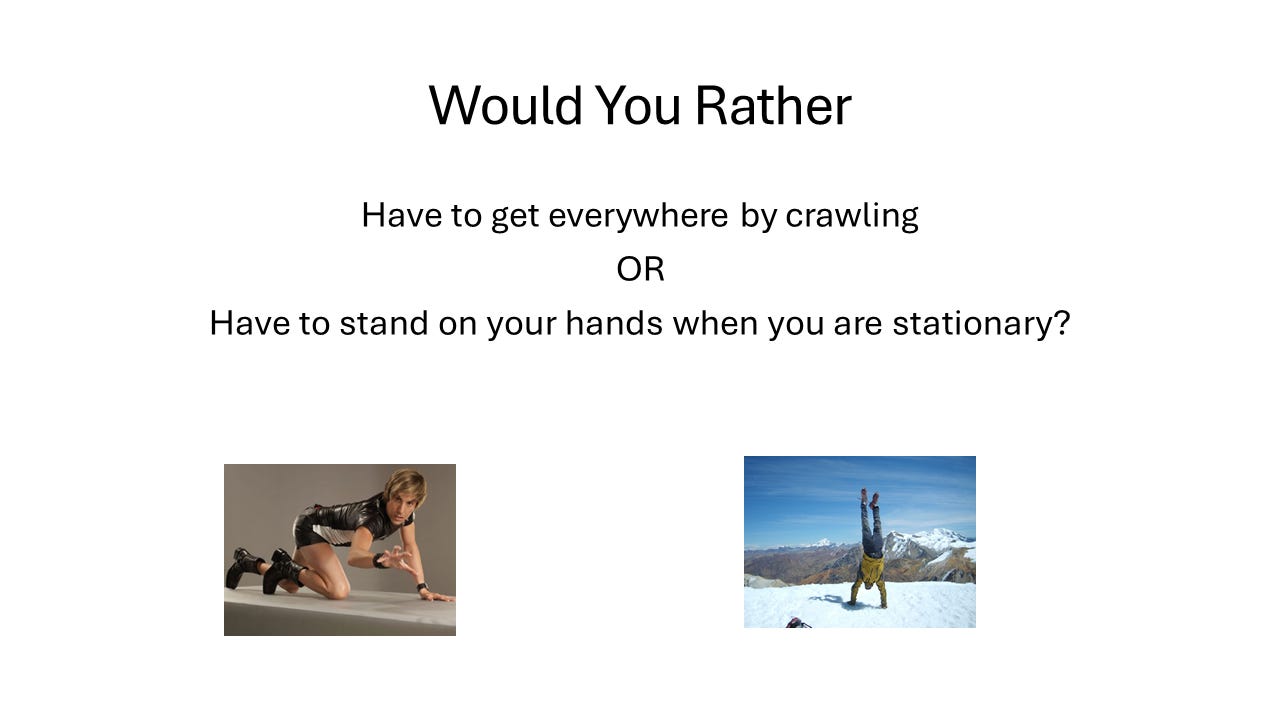 Would You Rather

Have to get everywhere by crawling

OR

Have to stand on your hands when you are stationary?